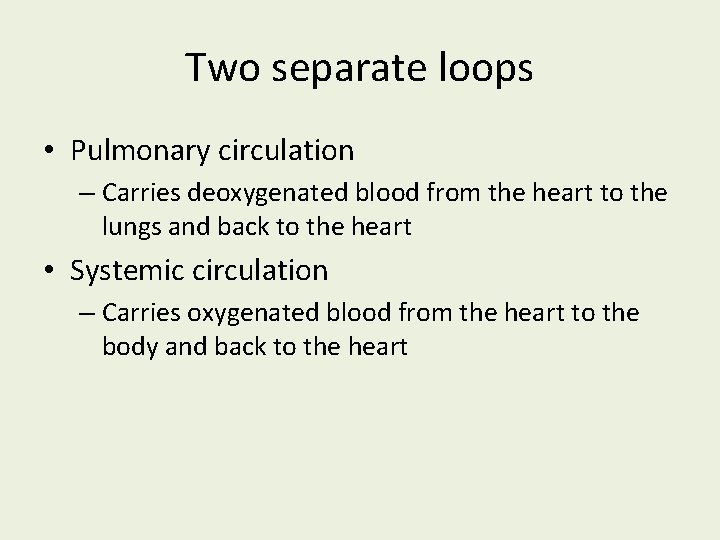 Two separate loops

• Pulmonary circulation
– Carries deoxygenated blood from the heart to the lungs and back to the heart

• Systemic circulation
– Carries oxygenated blood from the heart to the body and back to the heart